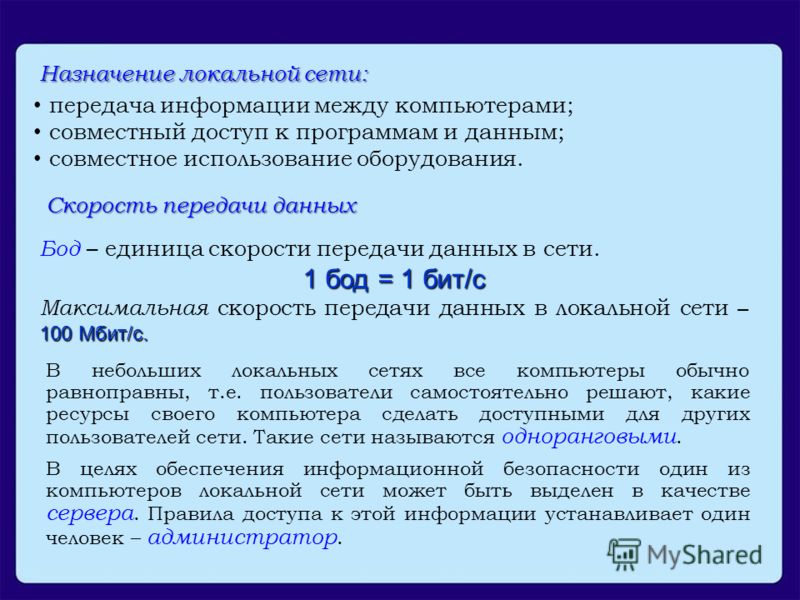 Назначение локальной сети:

• передача информации между компьютерами;
• совместный доступ к программам и данным;
• совместное использование оборудования.

Скорость передачи данных

Бод – единица скорости передачи данных в сети.

1 бод = 1 бит/с

Максимальная скорость передачи данных в локальной сети – 100 Мбит/с.

В небольших локальных сетях все компьютеры обычно равноправны, т.е. пользователи самостоятельно решают, какие ресурсы своего компьютера сделать доступными для других пользователей сети. Такие сети называются одноранговыми.

В целях обеспечения информационной безопасности один из компьютеров локальной сети может быть выделен в качестве сервера. Правила доступа к этой информации устанавливает один человек – администратор.

MyShared